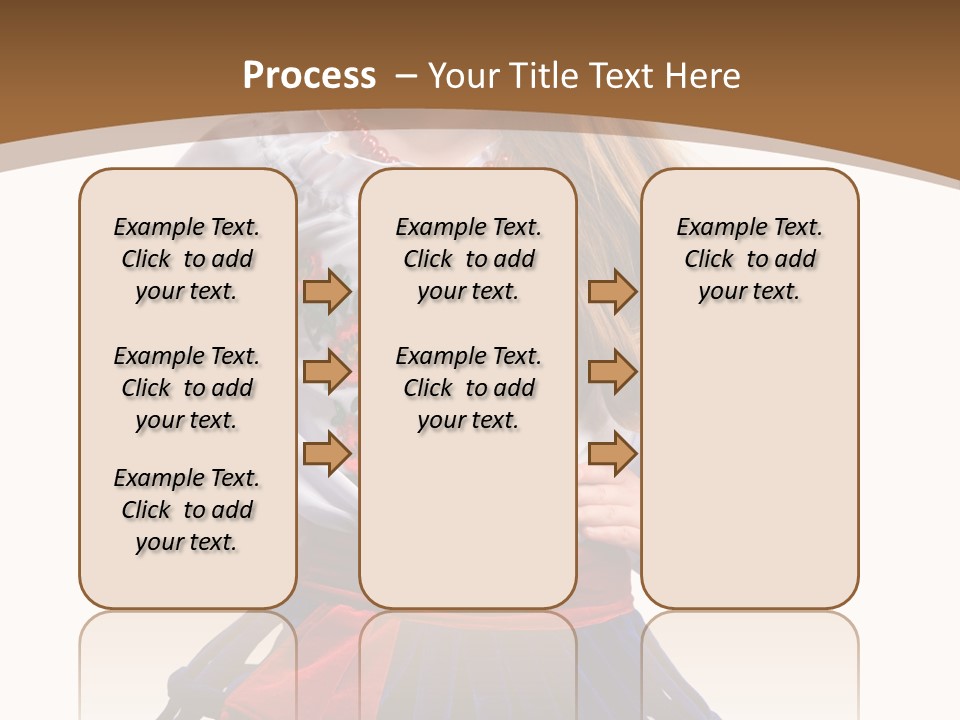 Process – Your Title Text Here

Example Text. Click to add your text.

Example Text. Click to add your text.

Example Text. Click to add your text.

Example Text. Click to add your text.

Example Text. Click to add your text.

Example Text. Click to add your text.